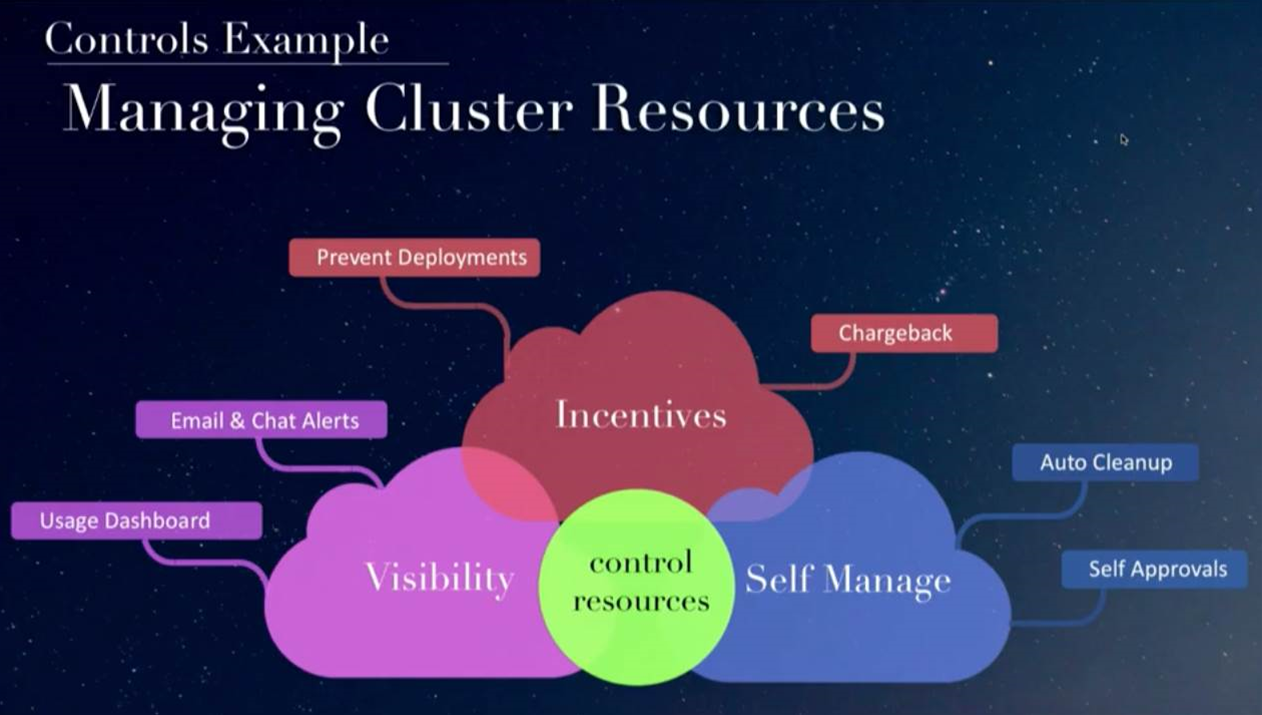 Controls Example

Managing Cluster Resources

Prevent Deployments

Chargeback

Incentives

Email & Chat Alerts

Usage Dashboard

Visibility

control resources

Self Manage

Auto Cleanup

Self Approvals